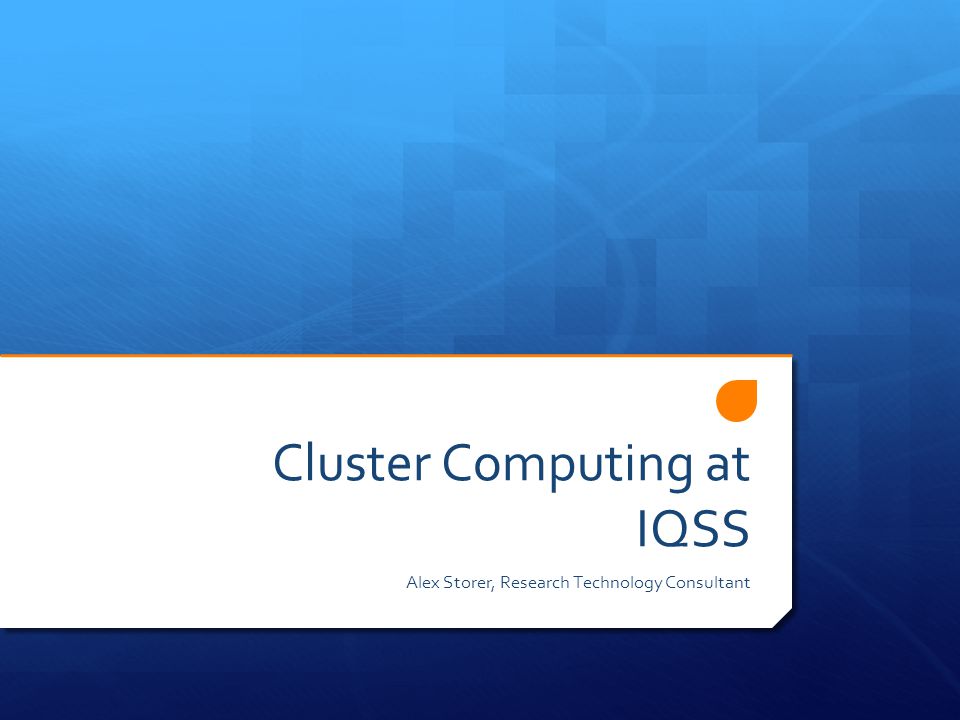 Cluster Computing at IQSS

Alex Storer, Research Technology Consultant